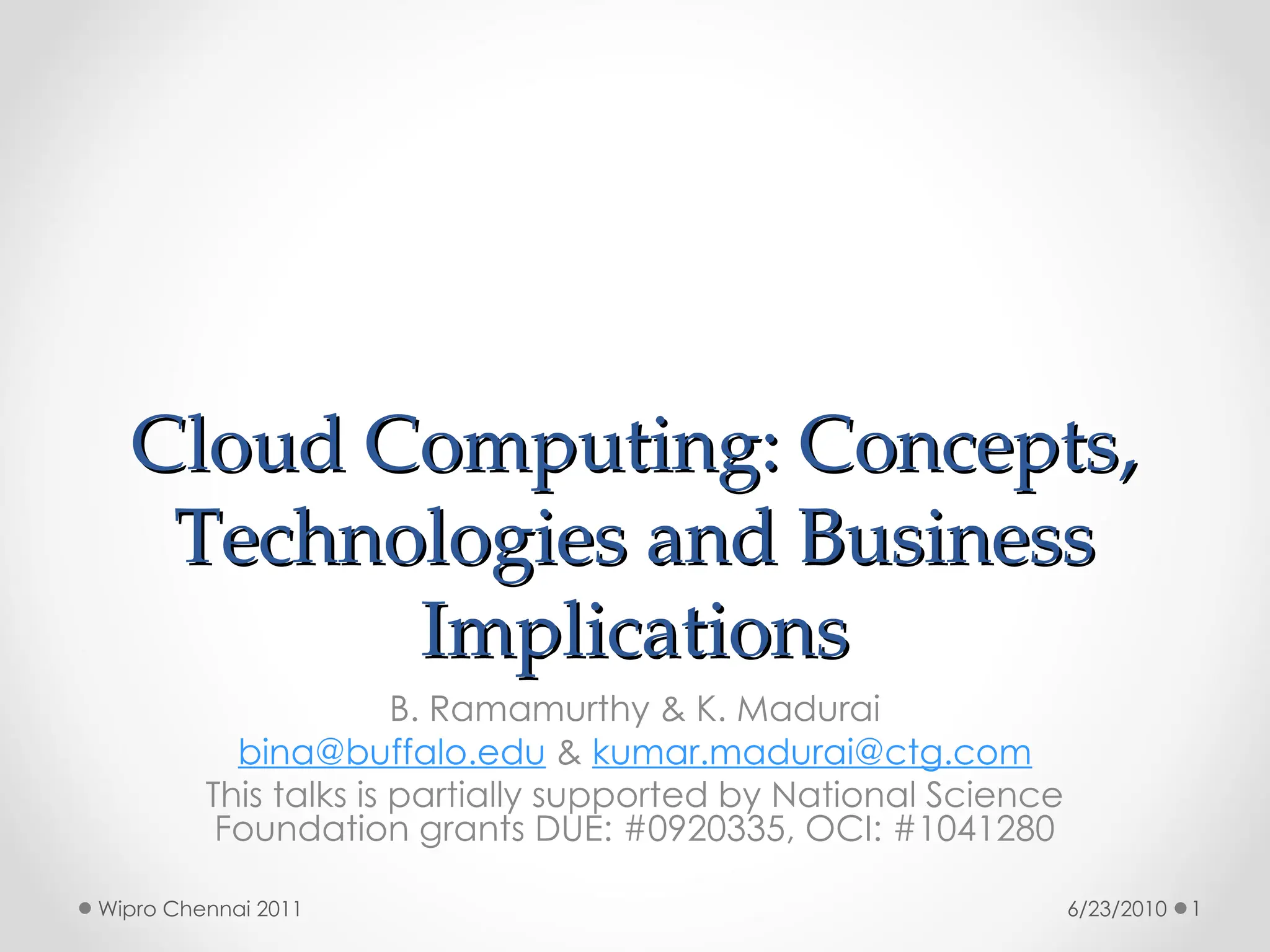 Cloud Computing: Concepts, Technologies and Business Implications

B. Ramamurthy & K. Madurai
bina@buffalo.edu & kumar.madurai@ctg.com
This talks is partially supported by National Science Foundation grants DUE: #0920335, OCI: #1041280

Wipro Chennai 2011

6/23/2010

1